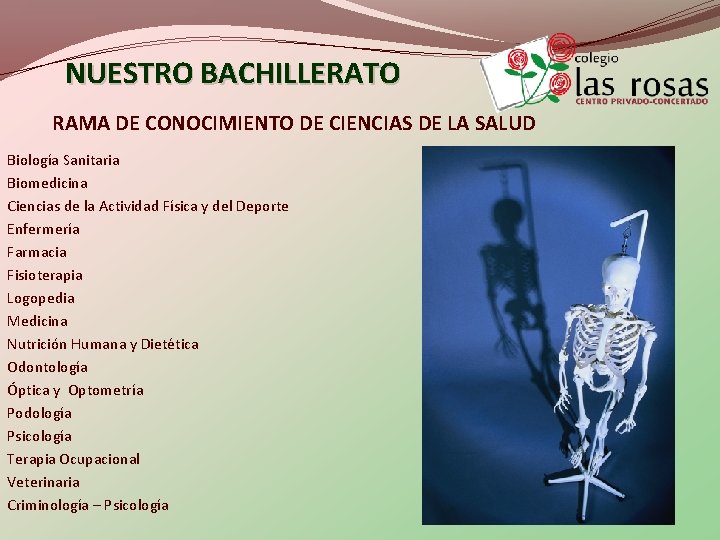 NUESTRO BACHILLERATO

colegio
las rosas
CENTRO PRIVADO-CONCERTADO

RAMA DE CONOCIMIENTO DE CIENCIAS DE LA SALUD

Biología Sanitaria
Biomedicina
Ciencias de la Actividad Física y del Deporte
Enfermería
Farmacia
Fisioterapia
Logopedia
Medicina
Nutrición Humana y Dietética
Odontología
Óptica y Optometría
Podología
Psicología
Terapia Ocupacional
Veterinaria
Criminología – Psicología